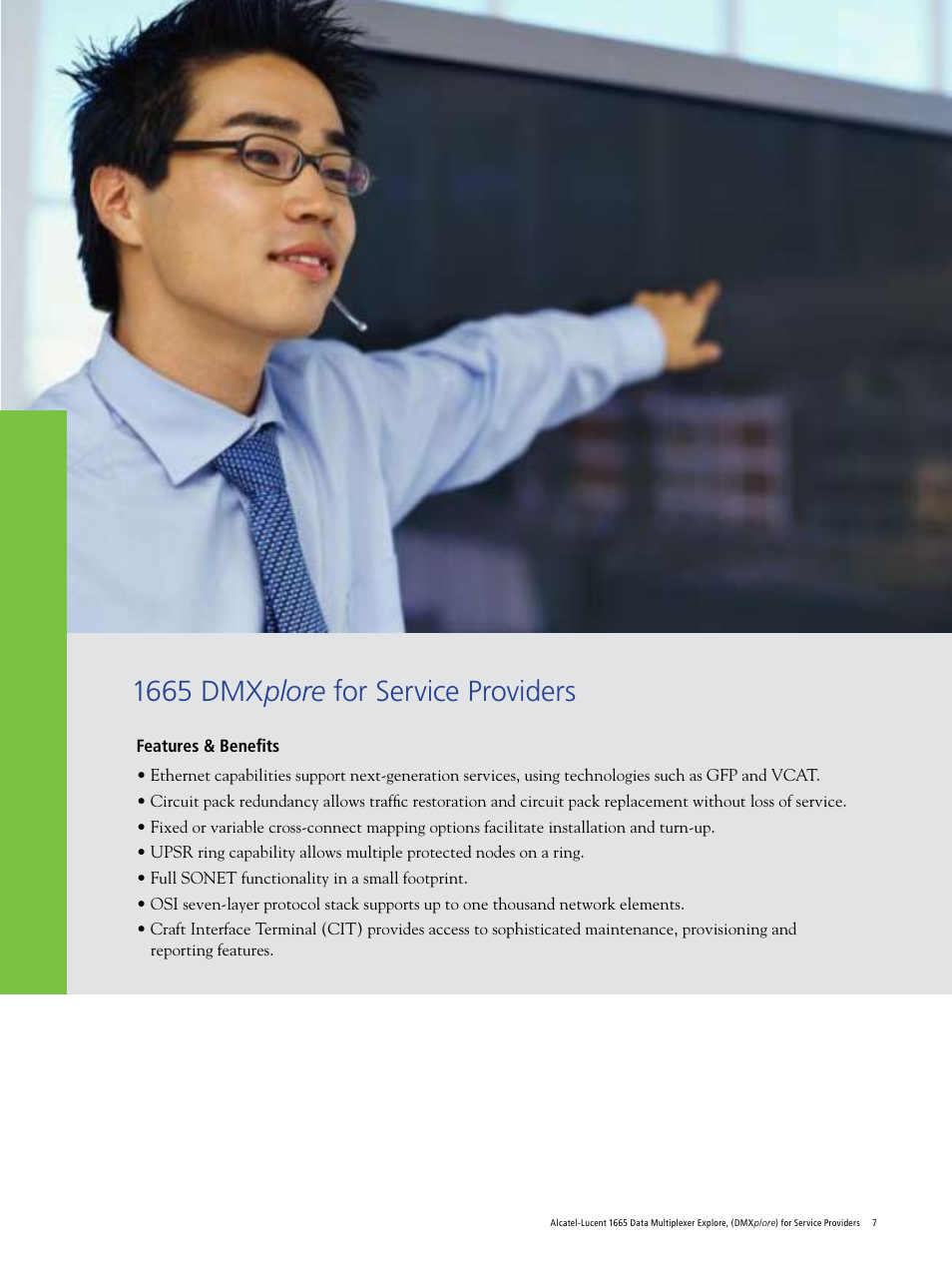 1665 DMXplore for Service Providers

Features & Benefits

• Ethernet capabilities support next-generation services, using technologies such as GFP and VCAT.
• Circuit pack redundancy allows traffic restoration and circuit pack replacement without loss of service.
• Fixed or variable cross-connect mapping options facilitate installation and turn-up.
• UPSR ring capability allows multiple protected nodes on a ring.
• Full SONET functionality in a small footprint.
• OSI seven-layer protocol stack supports up to one thousand network elements.
• Craft Interface Terminal (CIT) provides access to sophisticated maintenance, provisioning and reporting features.

Alcatel-Lucent 1665 Data Multiplexer Explore, (DMXplore) for Service Providers 7